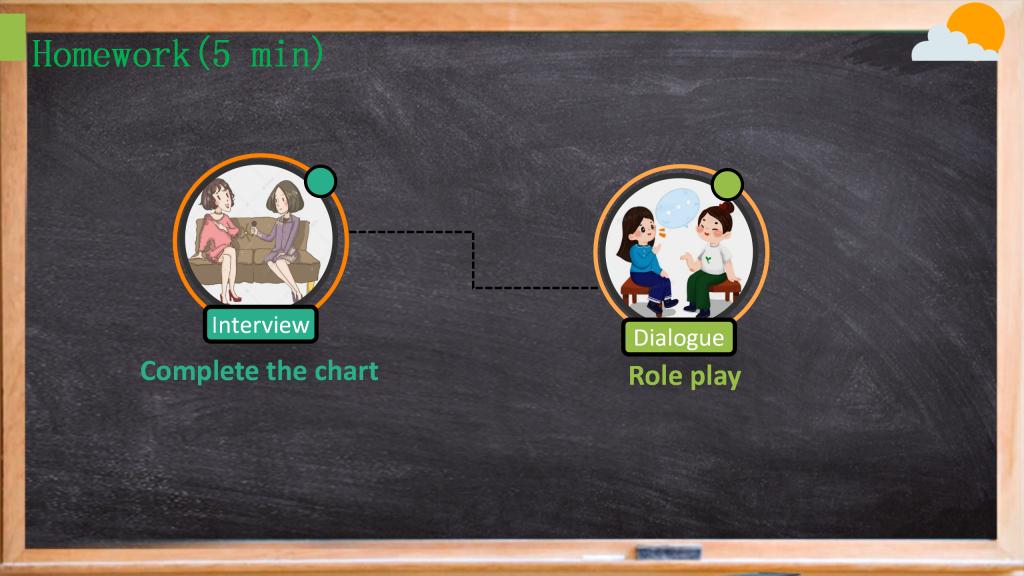 Homework(5 min)

Interview

Complete the chart

Dialogue

Role play